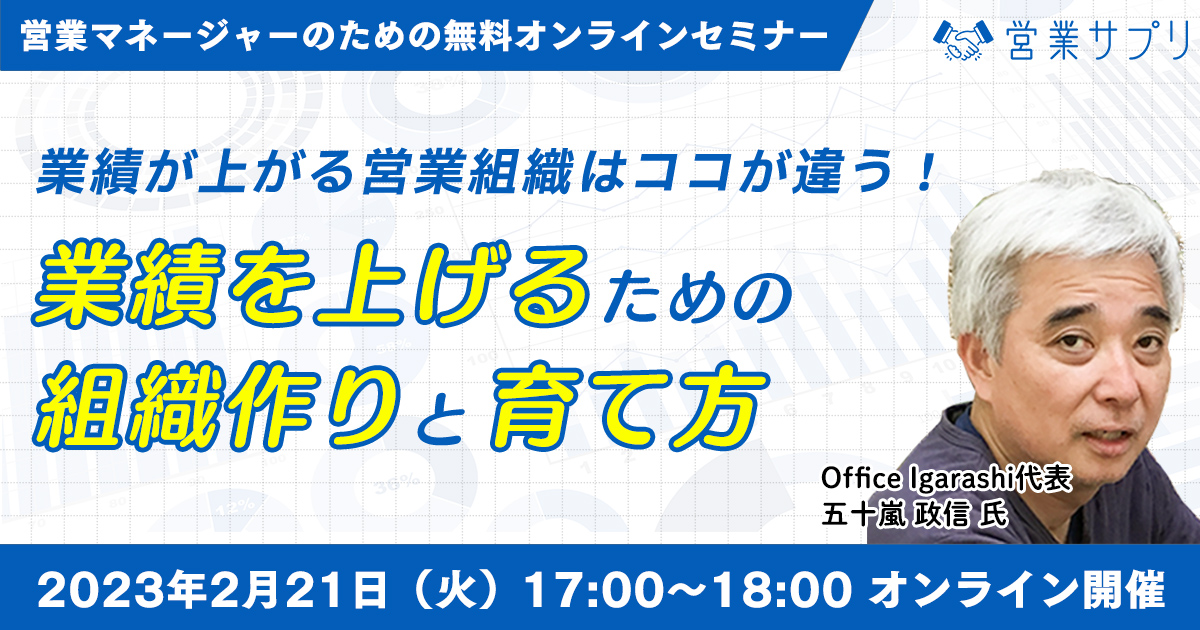 営業マネージャーのための無料オンラインセミナー

営業サプリ

業績が上がる営業組織はココが違う！

業績を上げるための
組織作りと育て方

Office Igarashi代表
五十嵐 政信 氏

2023年2月21日（火）17:00～18:00 オンライン開催